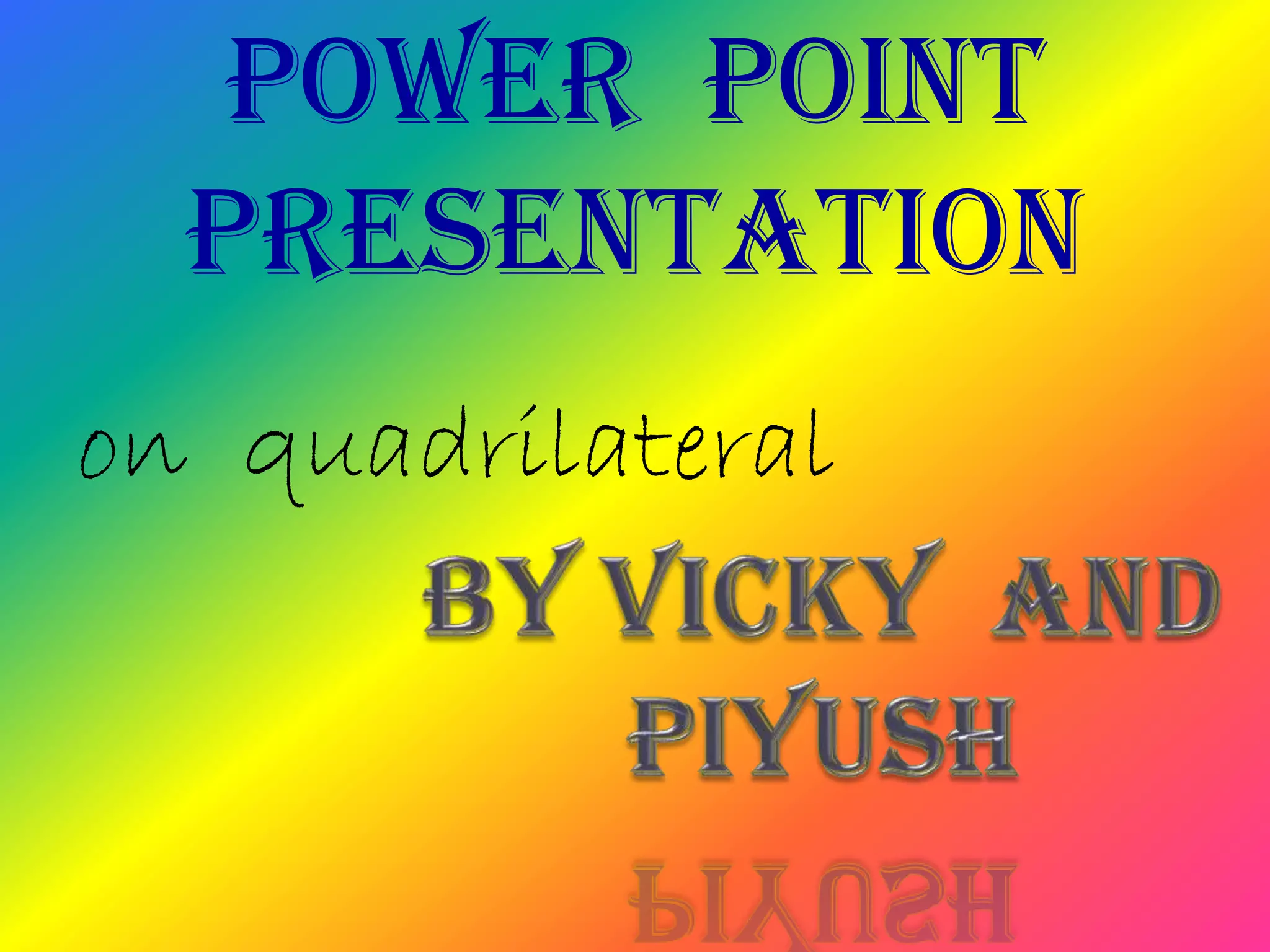 POWER POINT PRESENTATION

on quadrilateral

BY VICKY AND PIYUSH